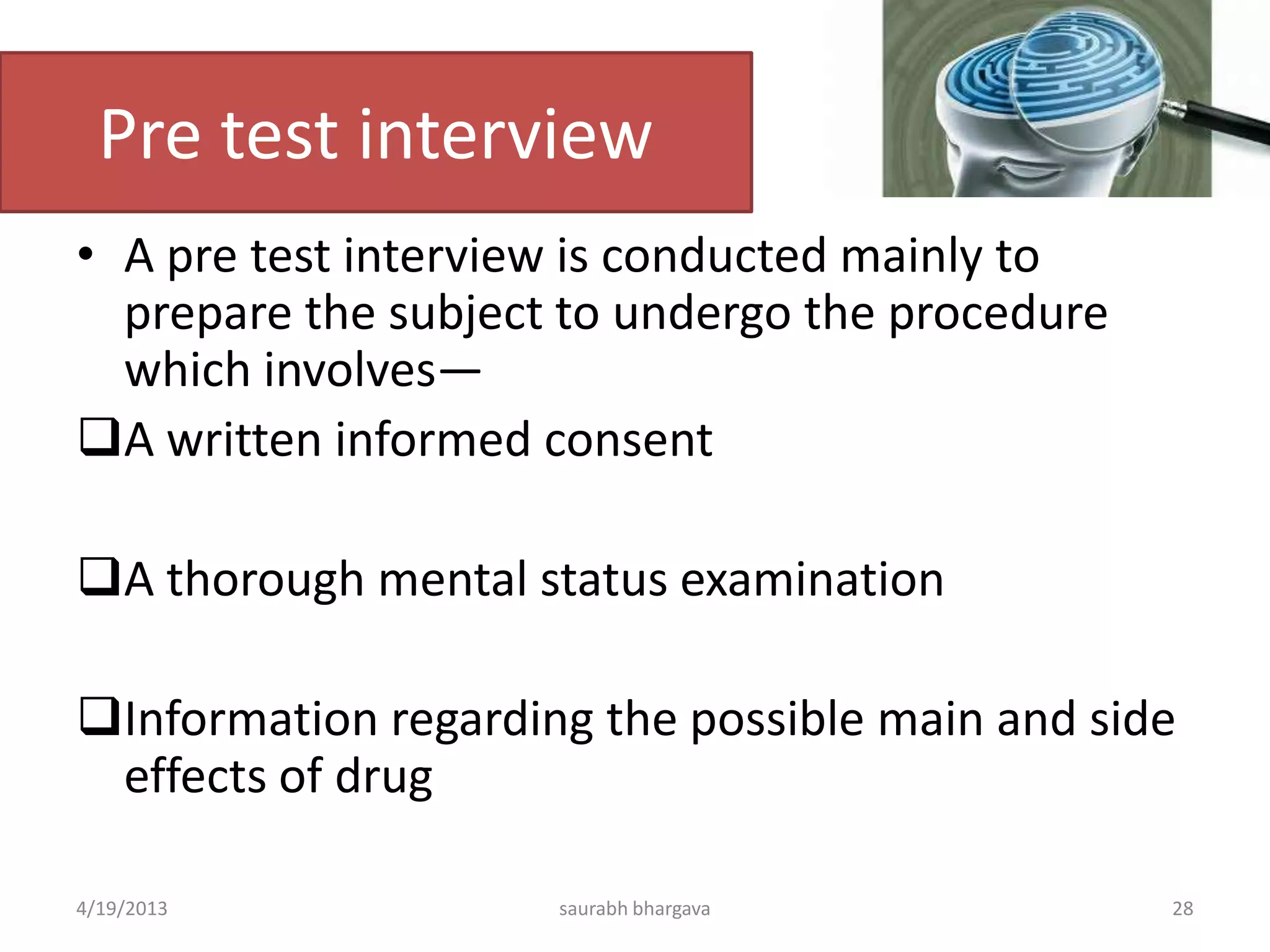 Pre test interview

• A pre test interview is conducted mainly to prepare the subject to undergo the procedure which involves—

❑A written informed consent

❑A thorough mental status examination

❑Information regarding the possible main and side effects of drug

4/19/2013 saurabh bhargava 28